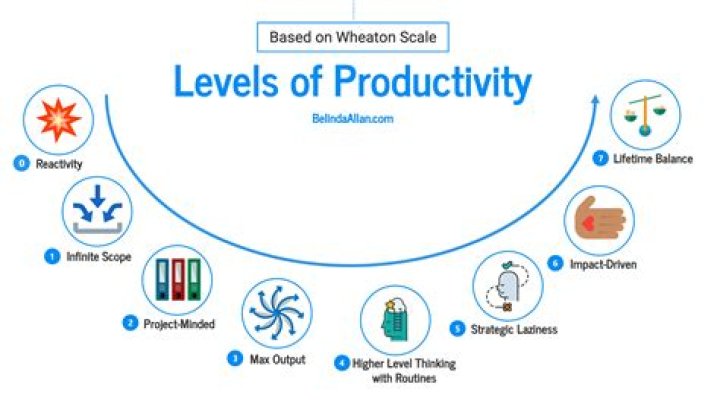 Based on Wheaton Scale

Levels of Productivity

BelindaAllan.com

0 Reactivity

1 Infinite Scope

2 Project-Minded

3 Max Output

4 Higher Level Thinking with Routines

5 Strategic Laziness

6 Impact-Driven

7 Lifetime Balance